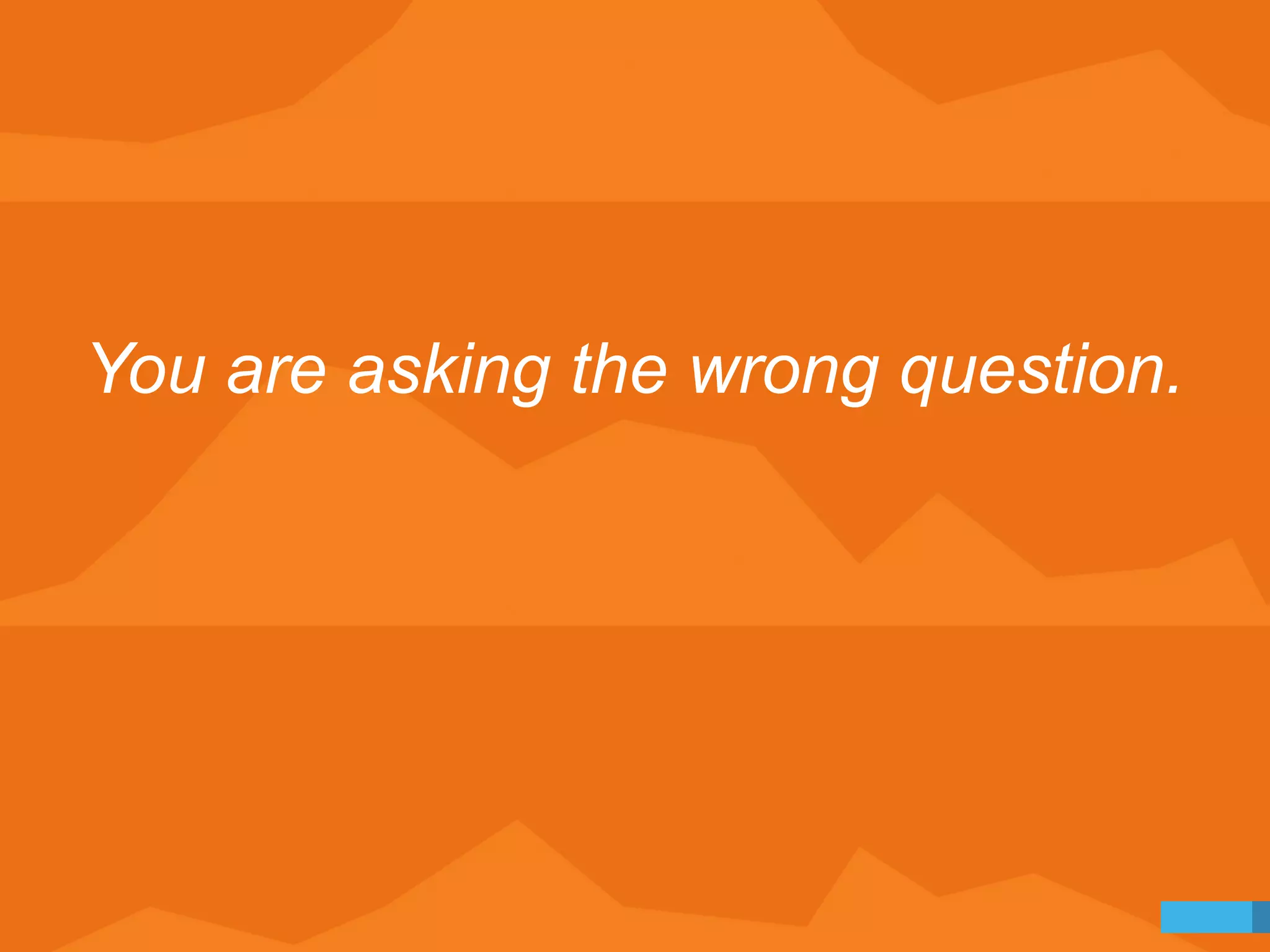 You are asking the wrong question.